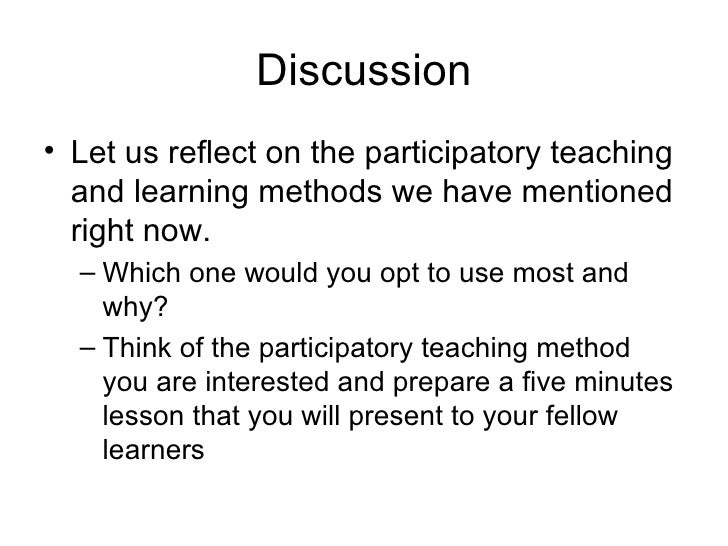 Discussion

• Let us reflect on the participatory teaching and learning methods we have mentioned right now.

– Which one would you opt to use most and why?

– Think of the participatory teaching method you are interested and prepare a five minutes lesson that you will present to your fellow learners